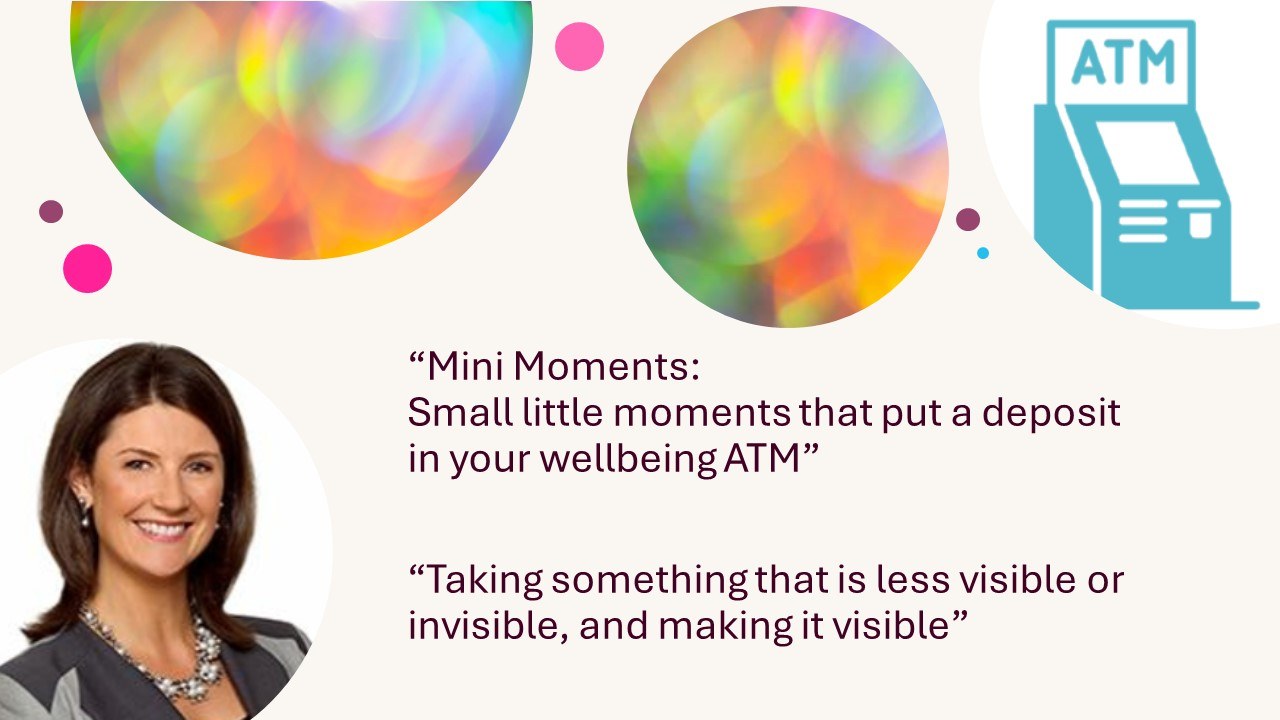 ATM

“Mini Moments:
Small little moments that put a deposit in your wellbeing ATM”

“Taking something that is less visible or invisible, and making it visible”